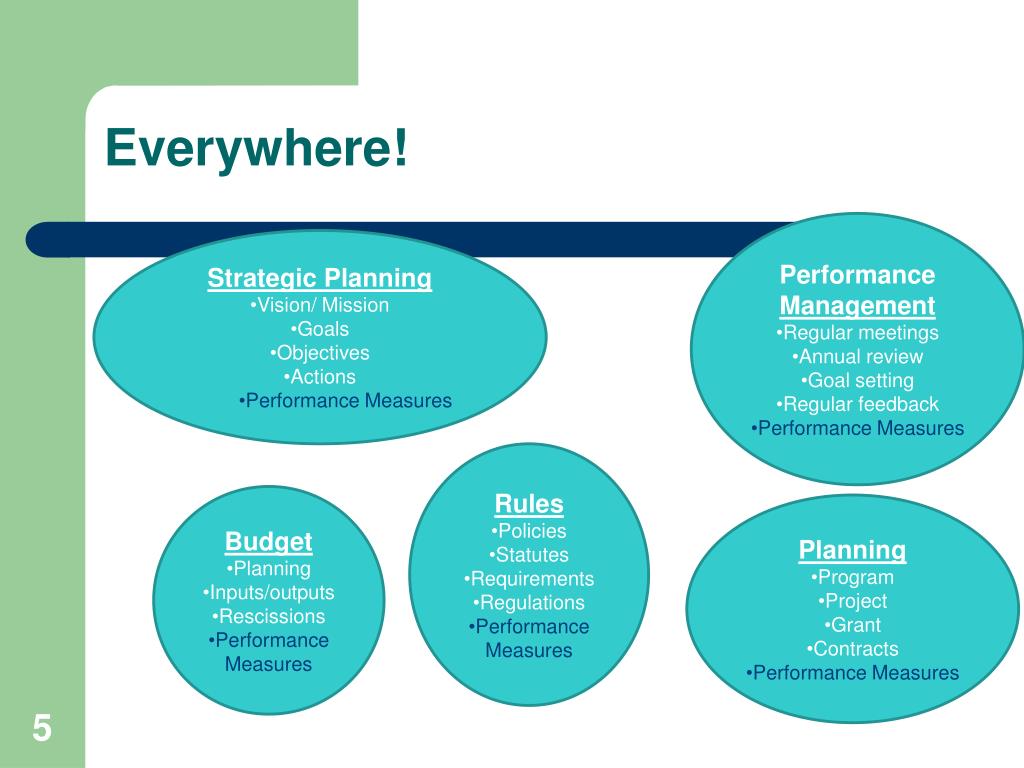 Everywhere!

Strategic Planning
•Vision/ Mission
•Goals
•Objectives
•Actions
•Performance Measures

Performance Management
•Regular meetings
•Annual review
•Goal setting
•Regular feedback
•Performance Measures

Budget
•Planning
•Inputs/outputs
•Rescissions
•Performance Measures

Rules
•Policies
•Statutes
•Requirements
•Regulations
•Performance Measures

Planning
•Program
•Project
•Grant
•Contracts
•Performance Measures

5